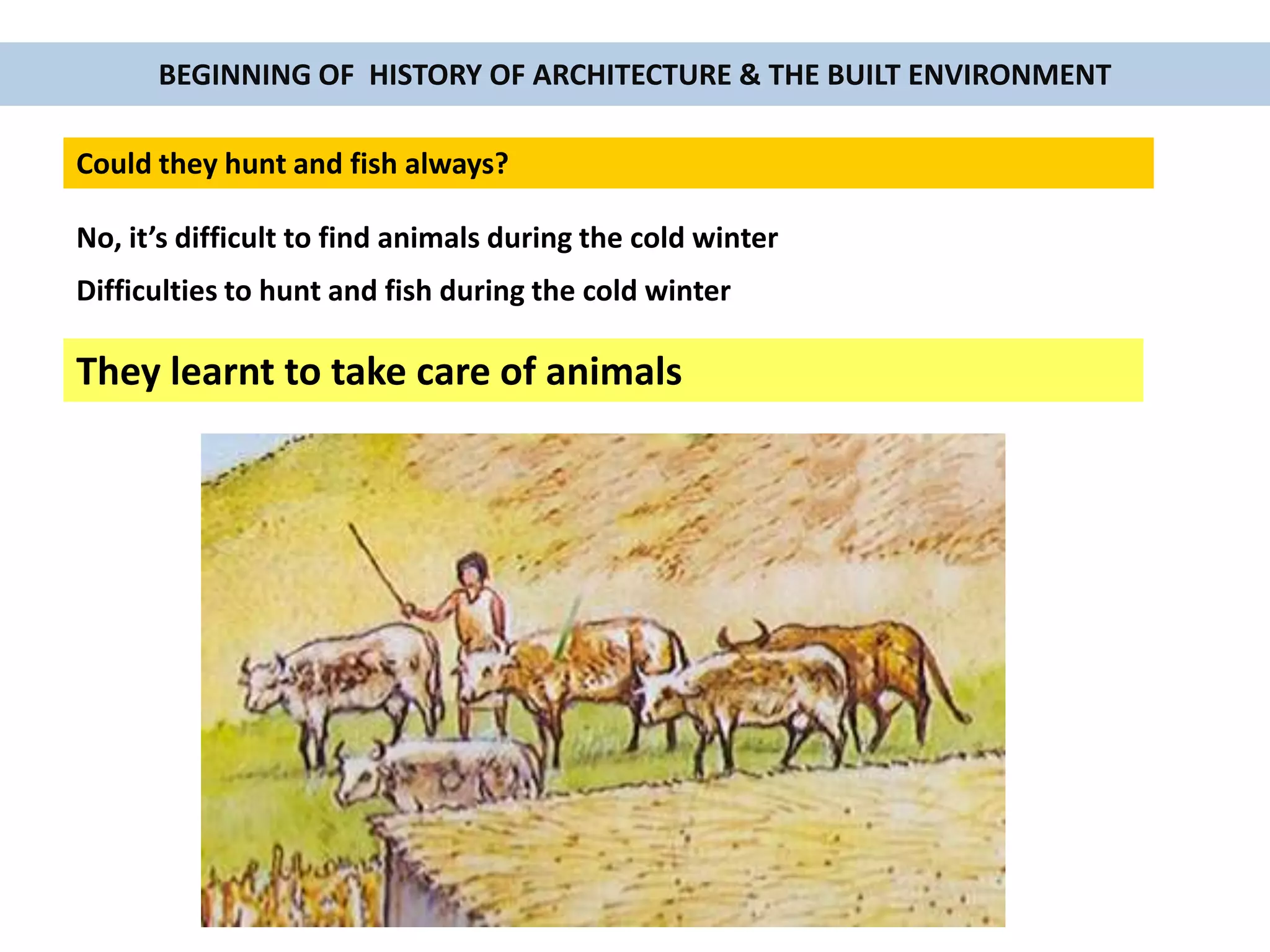 BEGINNING OF  HISTORY OF ARCHITECTURE & THE BUILT ENVIRONMENT

Could they hunt and fish always?

No, it’s difficult to find animals during the cold winter

Difficulties to hunt and fish during the cold winter

They learnt to take care of animals